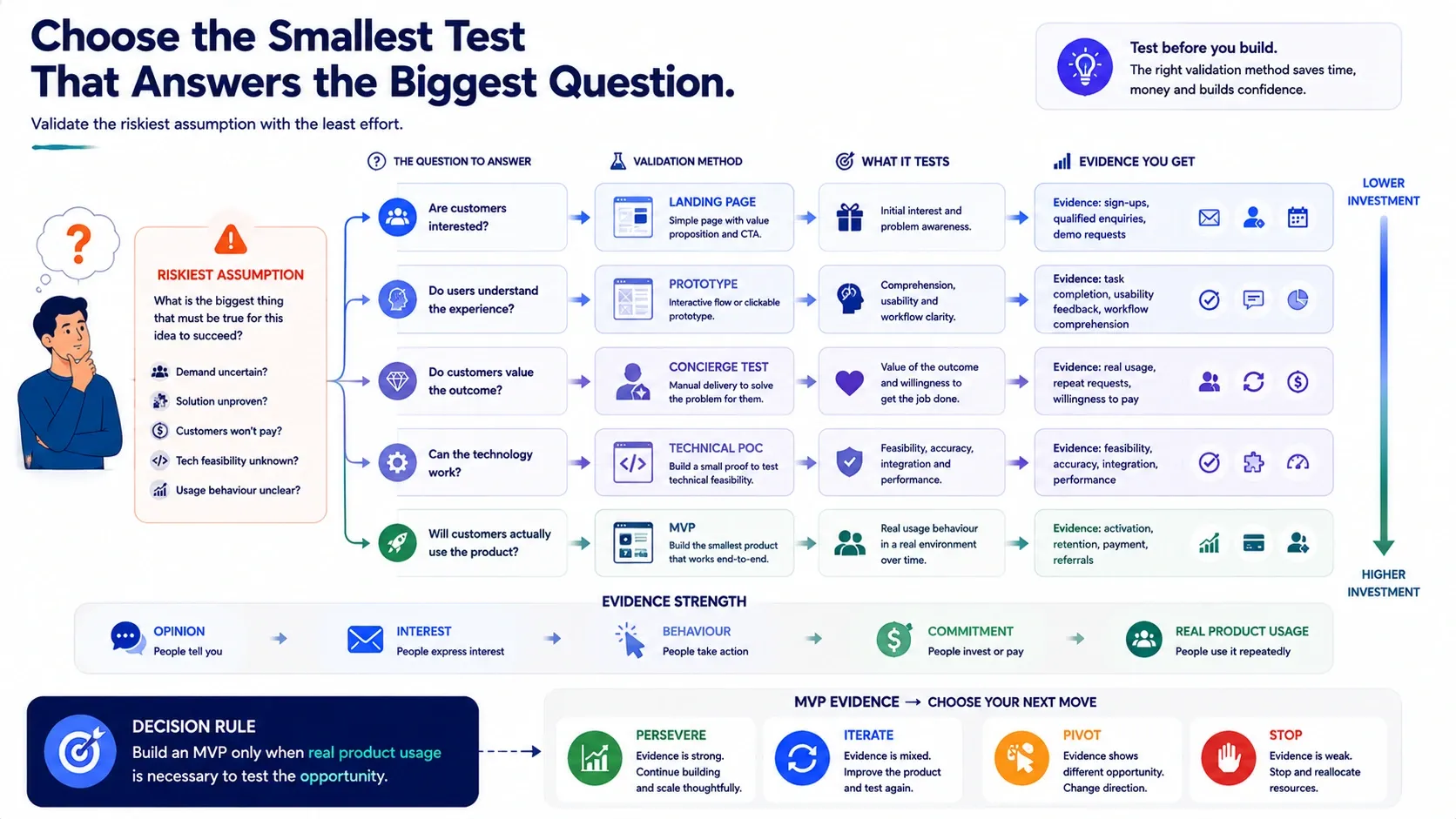 Choose the Smallest Test That Answers the Biggest Question.

Validate the riskiest assumption with the least effort.

Test before you build.
The right validation method saves time, money and builds confidence.

RISKIEST ASSUMPTION
What is the biggest thing that must be true for this idea to succeed?
Demand uncertain?
Solution unproven?
Customers won't pay?
Tech feasibility unknown?
Usage behaviour unclear?

| THE QUESTION TO ANSWER | VALIDATION METHOD | WHAT IT TESTS | EVIDENCE YOU GET |
|---|---|---|---|
| Are customers interested? | LANDING PAGE Simple page with value proposition and CTA. | Initial interest and problem awareness. | Evidence: sign-ups, qualified enquiries, demo requests |
| Do users understand the experience? | PROTOTYPE Interactive flow or clickable prototype. | Comprehension, usability and workflow clarity. | Evidence: task completion, usability feedback, workflow comprehension |
| Do customers value the outcome? | CONCIERGE TEST Manual delivery to solve the problem for them. | Value of the outcome and willingness to get the job done. | Evidence: real usage, repeat requests, willingness to pay |
| Can the technology work? | TECHNICAL POC Build a small proof to test technical feasibility. | Feasibility, accuracy, integration and performance. | Evidence: feasibility, accuracy, integration, performance |
| Will customers actually use the product? | MVP Build the smallest product that works end-to-end. | Real usage behaviour in a real environment over time. | Evidence: activation, retention, payment, referrals |

LOWER INVESTMENT
HIGHER INVESTMENT

EVIDENCE STRENGTH
OPINION People tell you
INTEREST People express interest
BEHAVIOUR People take action
COMMITMENT People invest or pay
REAL PRODUCT USAGE People use it repeatedly

DECISION RULE
Build an MVP only when real product usage is necessary to test the opportunity.

MVP EVIDENCE → CHOOSE YOUR NEXT MOVE
PERSEVERE Evidence is strong. Continue building and scale thoughtfully.
ITERATE Evidence is mixed. Improve the product and test again.
PIVOT Evidence shows different opportunity. Change direction.
STOP Evidence is weak. Stop and reallocate resources.